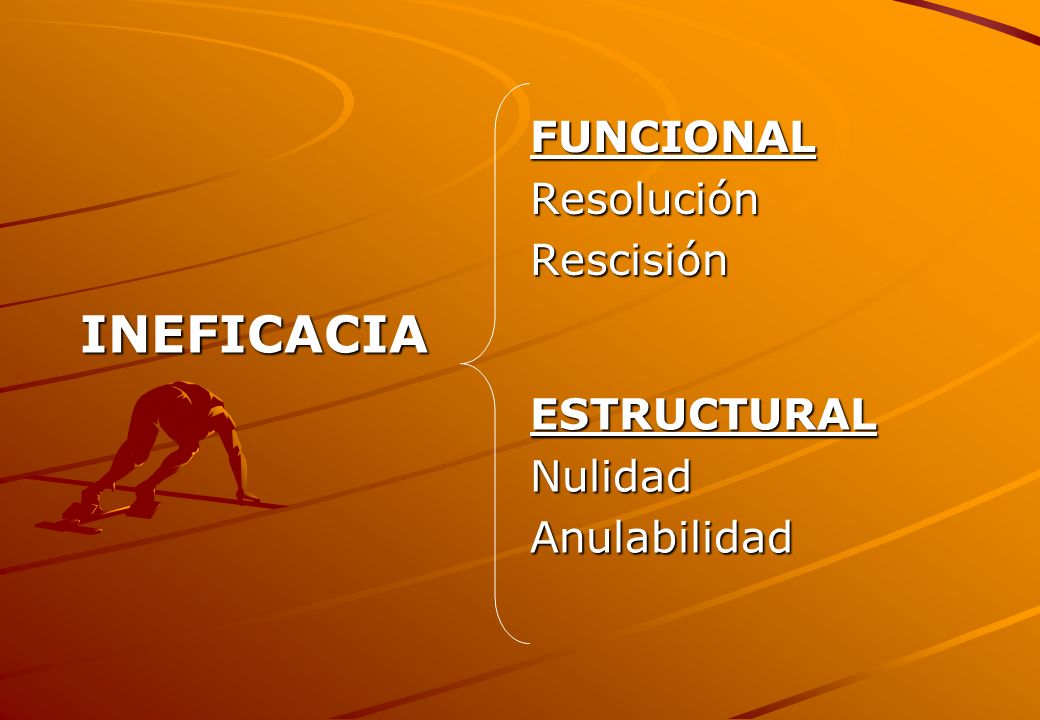 INEFICACIA

FUNCIONAL
Resolución
Rescisión

ESTRUCTURAL
Nulidad
Anulabilidad